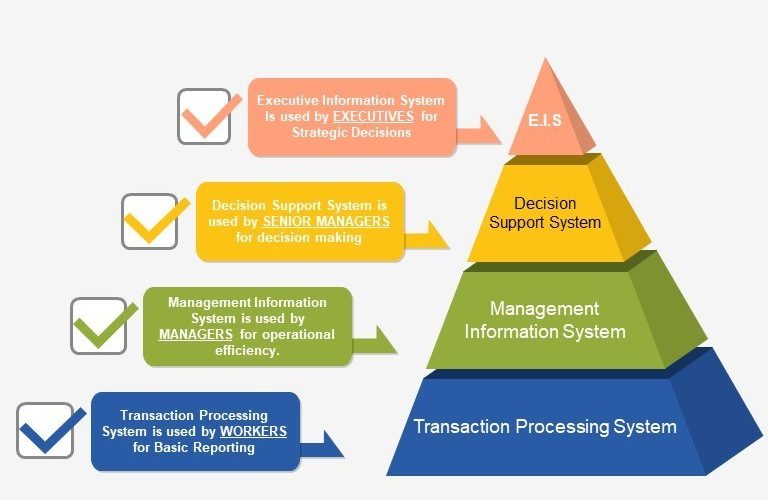 Executive Information System Is used by EXECUTIVES for Strategic Decisions

E.I.S

Decision Support System is used by SENIOR MANAGERS for decision making

Decision Support System

Management Information System is used by MANAGERS for operational efficiency.

Management Information System

Transaction Processing System is used by WORKERS for Basic Reporting

Transaction Processing System